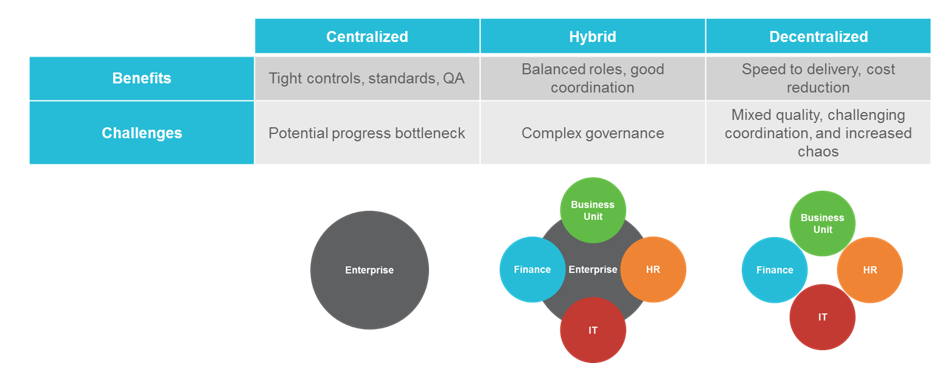 | | Centralized | Hybrid | Decentralized |
|---|---|---|---|
| Benefits | Tight controls, standards, QA | Balanced roles, good coordination | Speed to delivery, cost reduction |
| Challenges | Potential progress bottleneck | Complex governance | Mixed quality, challenging coordination, and increased chaos |

Enterprise

Business Unit
Finance
Enterprise
HR
IT

Business Unit
Finance
HR
IT